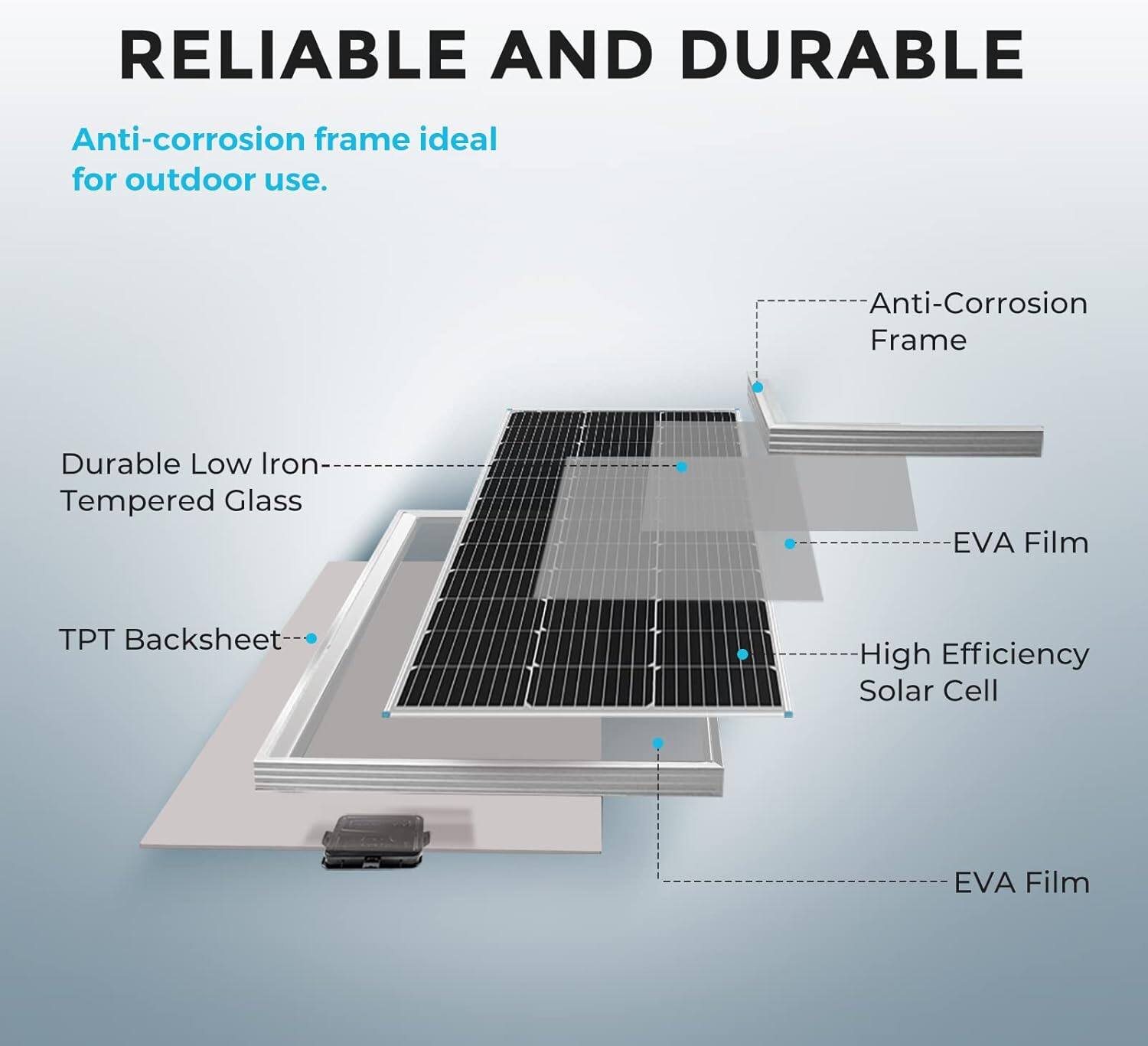 RELIABLE AND DURABLE

Anti-corrosion frame ideal for outdoor use.

Anti-Corrosion Frame

Durable Low Iron Tempered Glass

EVA Film

TPT Backsheet

High Efficiency Solar Cell

EVA Film